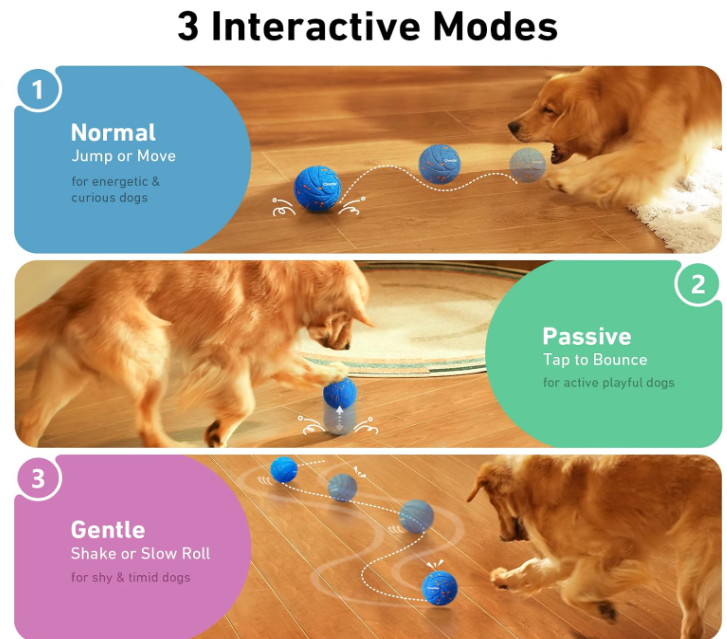 3 Interactive Modes

1

Normal
Jump or Move
for energetic & curious dogs

2

Passive
Tap to Bounce
for active playful dogs

3

Gentle
Shake or Slow Roll
for shy & timid dogs